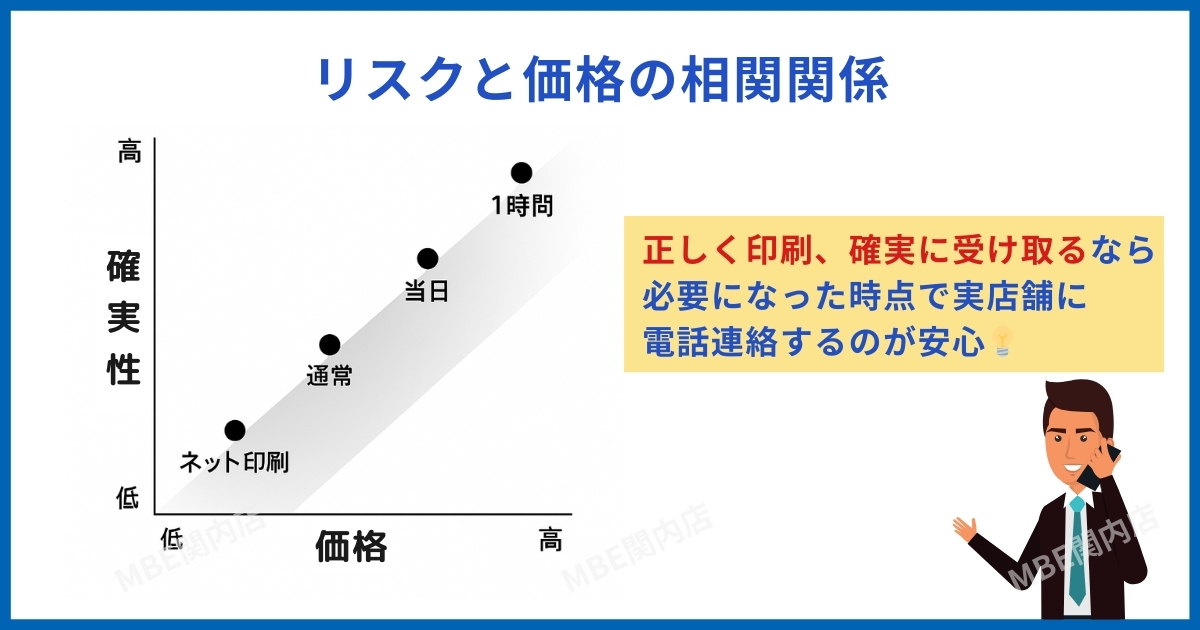 リスクと価格の相関関係

高

確実性

低

1時間

当日

通常

ネット印刷

低

価格

高

正しく印刷、確実に受け取るなら必要になった時点で実店舗に電話連絡するのが安心

MBE関内店

MBE関内店

MBE関内店